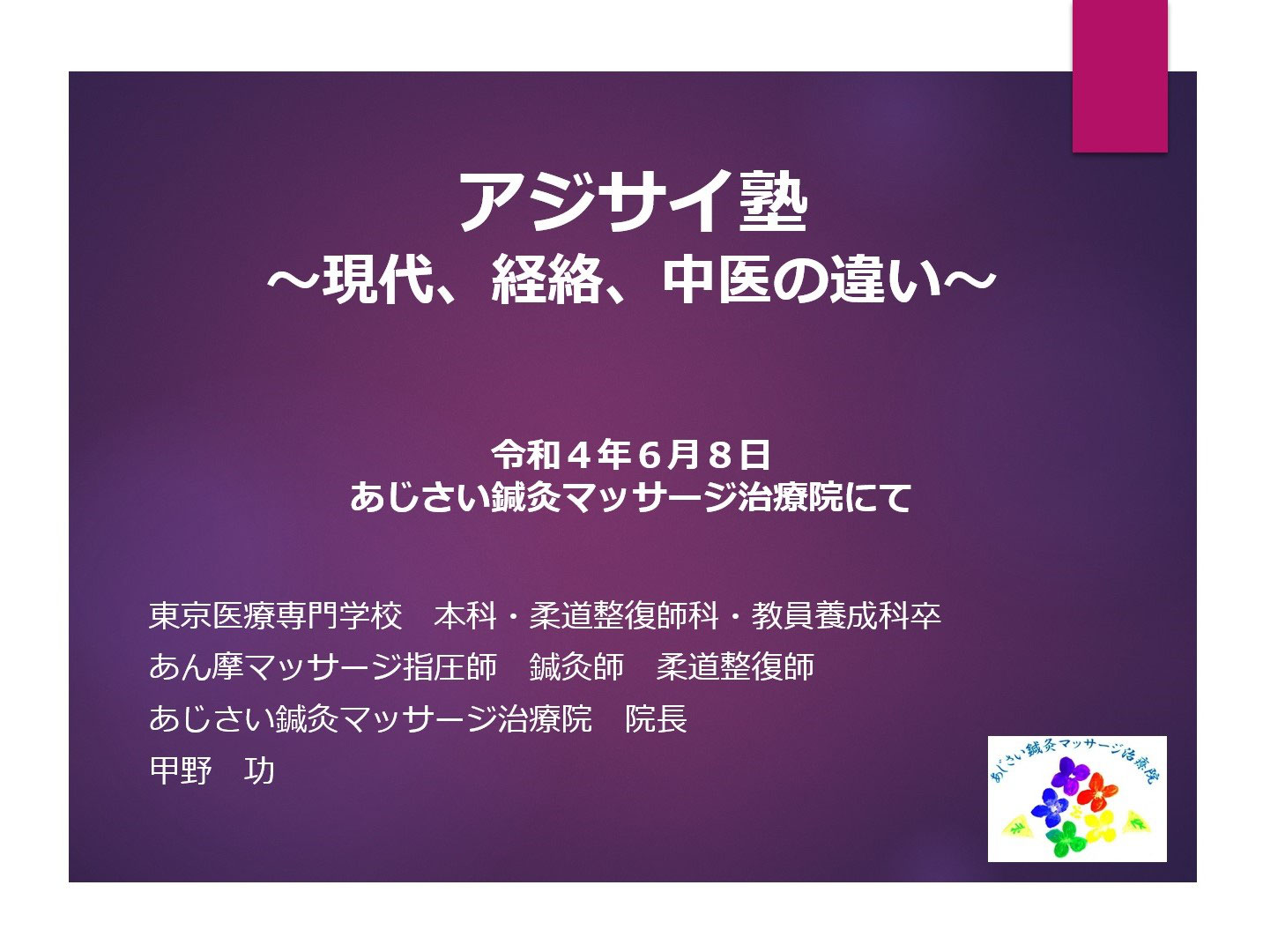 アジサイ塾
～現代、経絡、中医の違い～

令和４年６月８日
あじさい鍼灸マッサージ治療院にて

東京医療専門学校　本科・柔道整復師科・教員養成科卒
あん摩マッサージ指圧師　鍼灸師　柔道整復師
あじさい鍼灸マッサージ治療院　院長
甲野　功

あじさい鍼灸マッサージ治療院